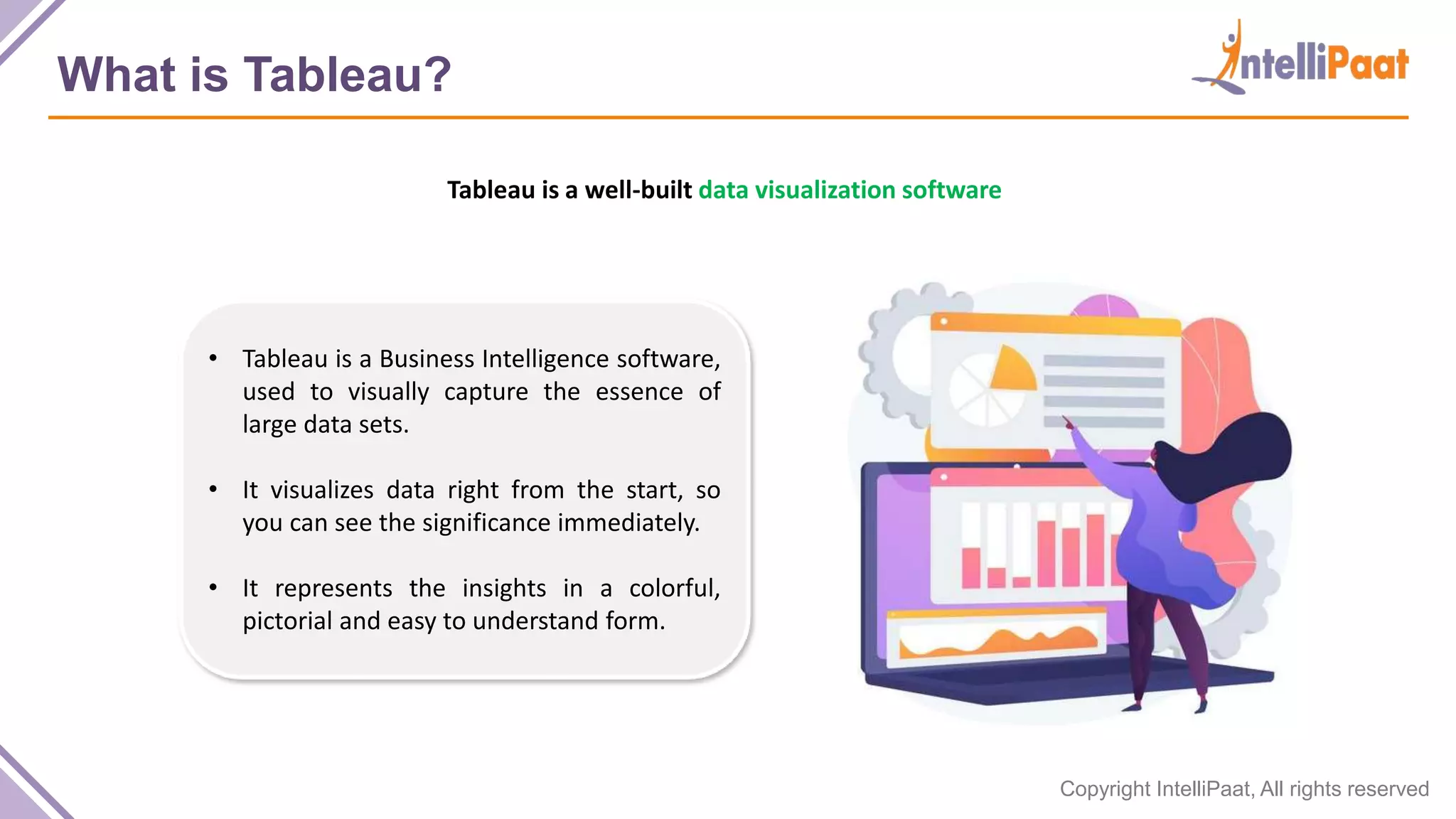 What is Tableau?

IntelliPaat

Tableau is a well-built data visualization software

• Tableau is a Business Intelligence software, used to visually capture the essence of large data sets.

• It visualizes data right from the start, so you can see the significance immediately.

• It represents the insights in a colorful, pictorial and easy to understand form.

Copyright IntelliPaat, All rights reserved